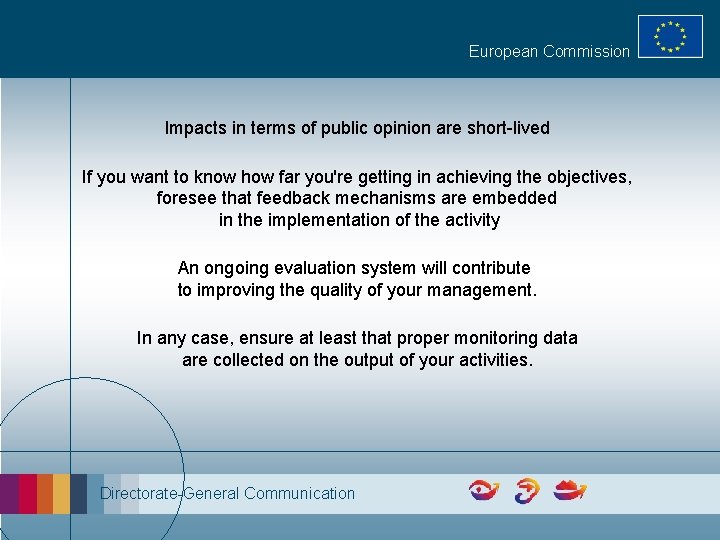 European Commission

Impacts in terms of public opinion are short-lived

If you want to know how far you're getting in achieving the objectives, foresee that feedback mechanisms are embedded in the implementation of the activity

An ongoing evaluation system will contribute to improving the quality of your management.

In any case, ensure at least that proper monitoring data are collected on the output of your activities.

Directorate-General Communication